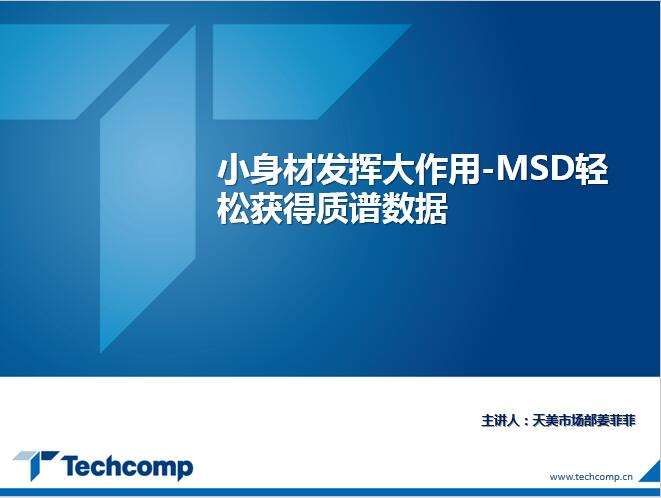 小身材发挥大作用-MSD轻松获得质谱数据

主讲人：天美市场部姜菲菲

Techcomp

www.techcomp.cn